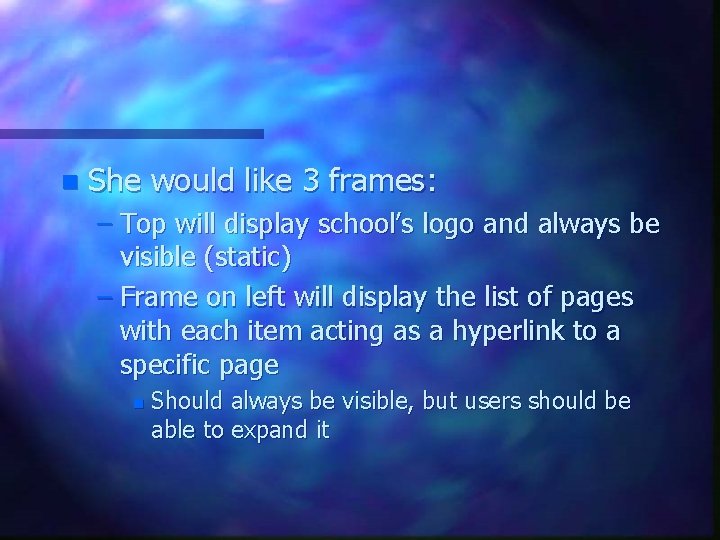 She would like 3 frames:

– Top will display school's logo and always be visible (static)

– Frame on left will display the list of pages with each item acting as a hyperlink to a specific page

Should always be visible, but users should be able to expand it